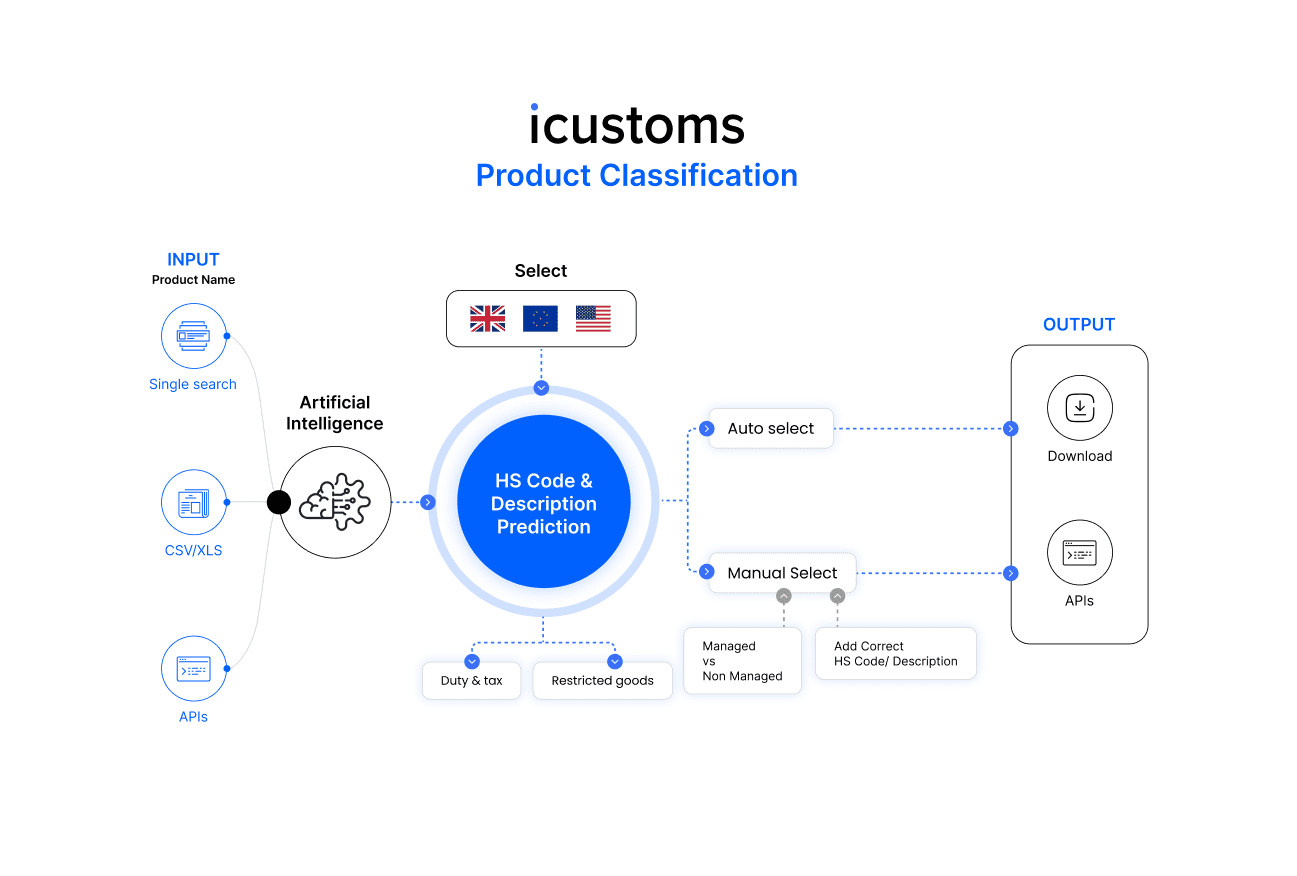 icustoms
Product Classification

INPUT
Product Name

Single search

CSV/XLS

APIs

Artificial Intelligence

Select

HS Code & Description Prediction

Duty & tax

Restricted goods

Auto select

Manual Select

Managed vs Non Managed

Add Correct HS Code/ Description

OUTPUT

Download

APIs